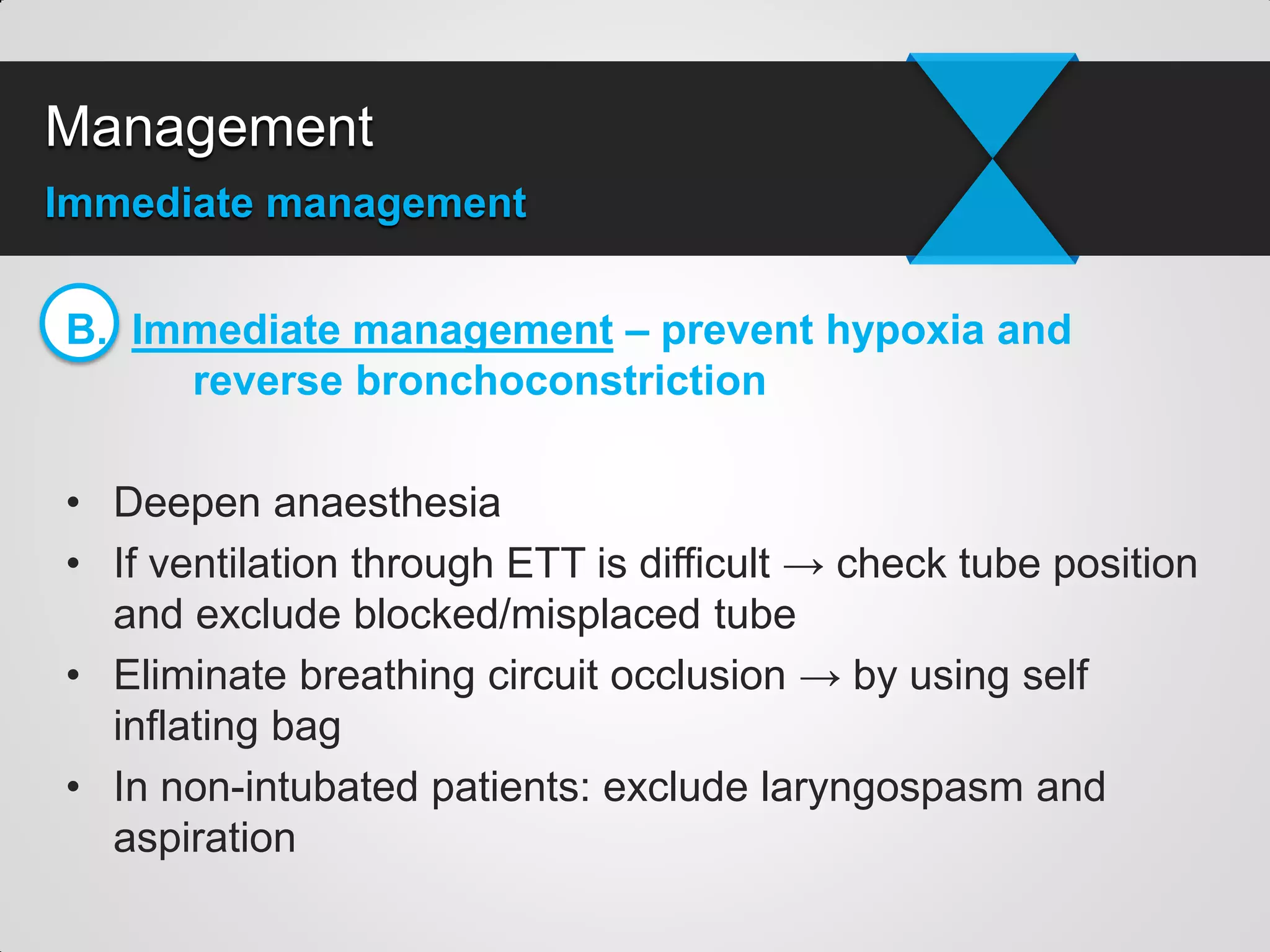 Management

Immediate management

B. Immediate management – prevent hypoxia and reverse bronchoconstriction

• Deepen anaesthesia
• If ventilation through ETT is difficult → check tube position and exclude blocked/misplaced tube
• Eliminate breathing circuit occlusion → by using self inflating bag
• In non-intubated patients: exclude laryngospasm and aspiration